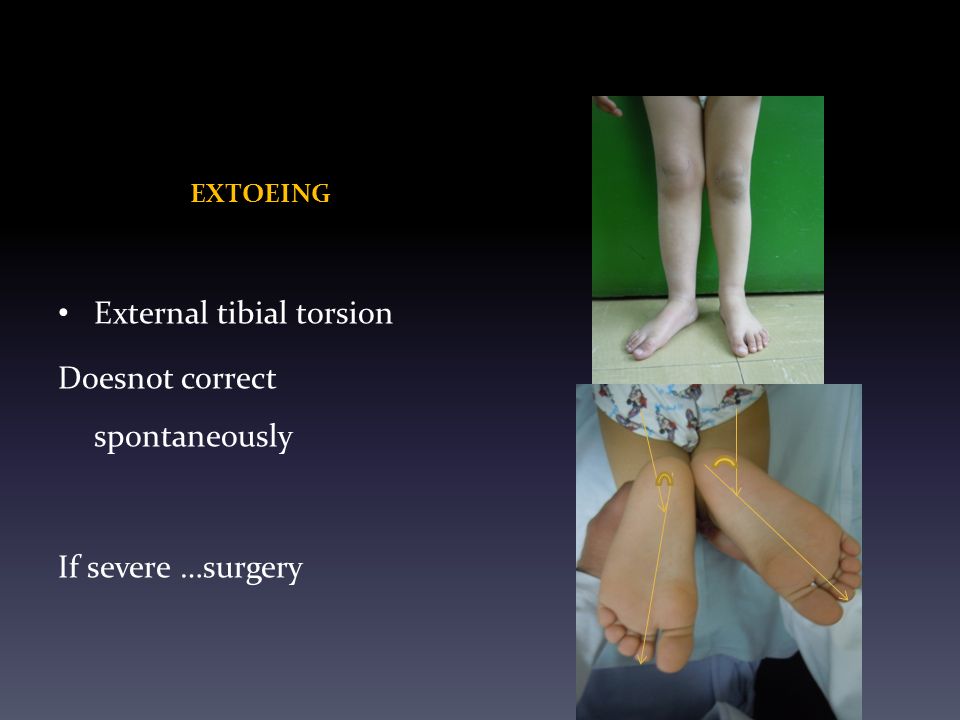 EXTOEING

• External tibial torsion

Doesnot correct spontaneously

If severe …surgery